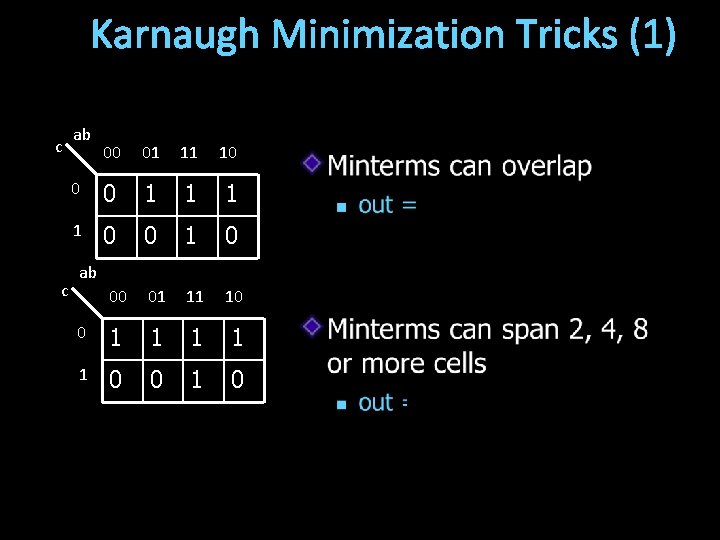 Karnaugh Minimization Tricks (1)

| c \ ab | 00 | 01 | 11 | 10 |
|---|---|---|---|---|
| 0 | 0 | 1 | 1 | 1 |
| 1 | 0 | 0 | 1 | 0 |

Minterms can overlap

out =

| c \ ab | 00 | 01 | 11 | 10 |
|---|---|---|---|---|
| 0 | 1 | 1 | 1 | 1 |
| 1 | 0 | 0 | 1 | 0 |

Minterms can span 2, 4, 8 or more cells

out =